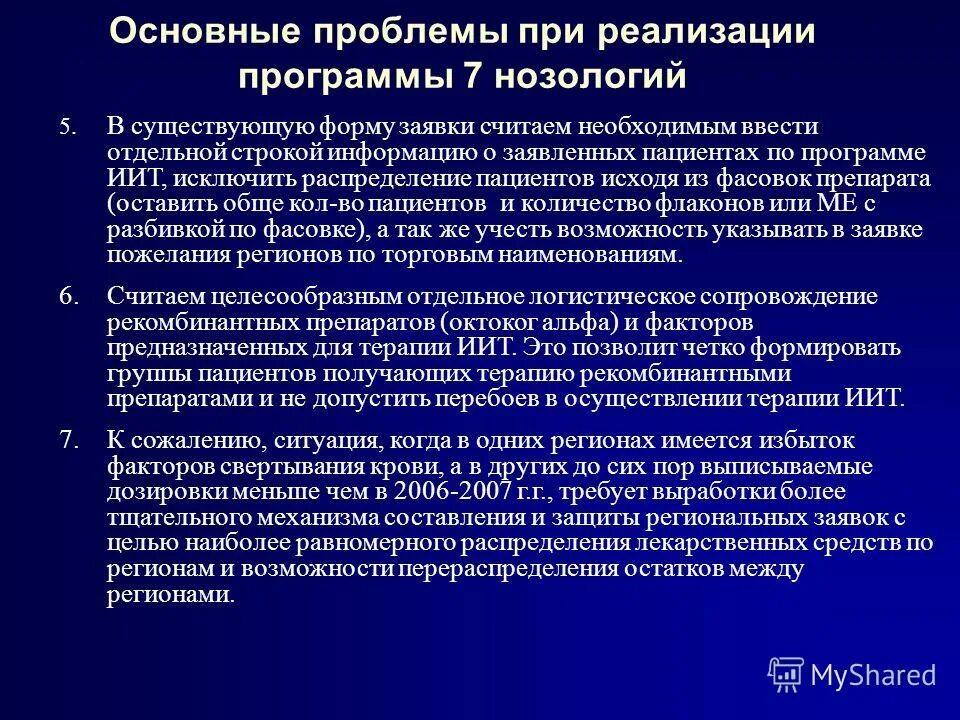 Основные проблемы при реализации программы 7 нозологий

5. В существующую форму заявки считаем необходимым ввести отдельной строкой информацию о заявленных пациентах по программе ИИТ, исключить распределение пациентов исходя из фасовок препарата (оставить обще кол-во пациентов и количество флаконов или МЕ с разбивкой по фасовке), а так же учесть возможность указывать в заявке пожелания регионов по торговым наименованиям.

6. Считаем целесообразным отдельное логистическое сопровождение рекомбинантных препаратов (октоког альфа) и факторов предназначенных для терапии ИИТ. Это позволит четко формировать группы пациентов получающих терапию рекомбинантными препаратами и не допустить перебоев в осуществлении терапии ИИТ.

7. К сожалению, ситуация, когда в одних регионах имеется избыток факторов свертывания крови, а в других до сих пор выписываемые дозировки меньше чем в 2006-2007 г.г., требует выработки более тщательного механизма составления и защиты региональных заявок с целью наиболее равномерного распределения лекарственных средств по регионам и возможности перераспределения остатков между регионами.

MyShared